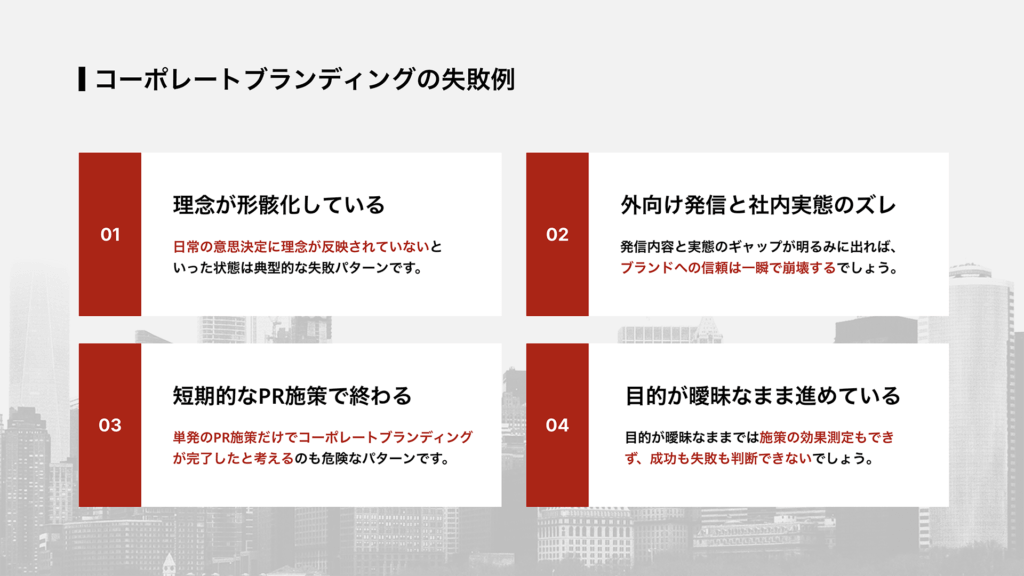 コーポレートブランディングの失敗例

01

理念が形骸化している

日常の意思決定に理念が反映されていないといった状態は典型的な失敗パターンです。

02

外向け発信と社内実態のズレ

発信内容と実態のギャップが明るみに出れば、ブランドへの信頼は一瞬で崩壊するでしょう。

03

短期的なPR施策で終わる

単発のPR施策だけでコーポレートブランディングが完了したと考えるのも危険なパターンです。

04

目的が曖昧なまま進めている

目的が曖昧なままでは施策の効果測定もできず、成功も失敗も判断できないでしょう。